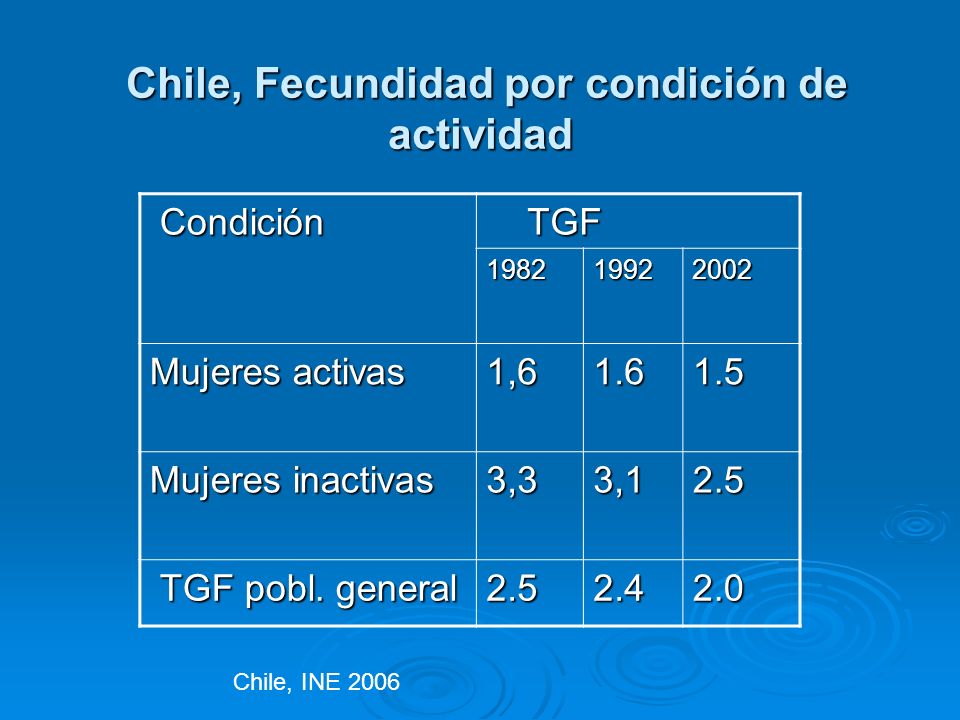 Chile, Fecundidad por condición de actividad

| Condición | TGF | | |
|---|---|---|---|
| | 1982 | 1992 | 2002 |
| Mujeres activas | 1,6 | 1.6 | 1.5 |
| Mujeres inactivas | 3,3 | 3,1 | 2.5 |
| TGF pobl. general | 2.5 | 2.4 | 2.0 |

Chile, INE 2006